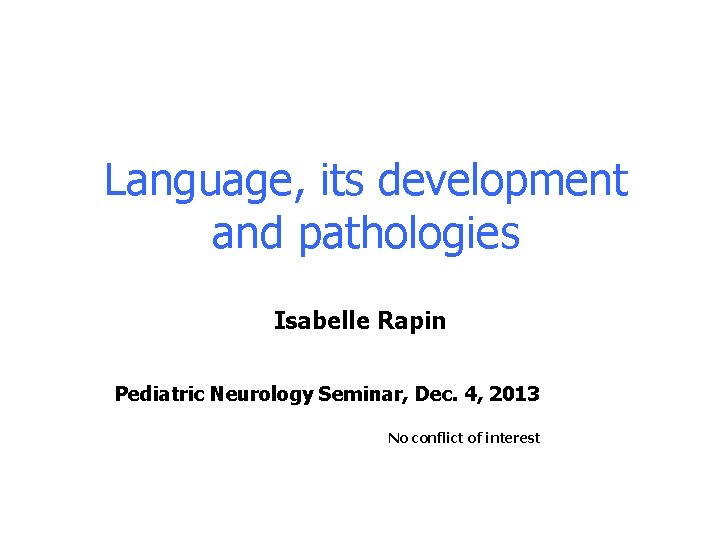 Language, its development and pathologies

Isabelle Rapin

Pediatric Neurology Seminar, Dec. 4, 2013

No conflict of interest